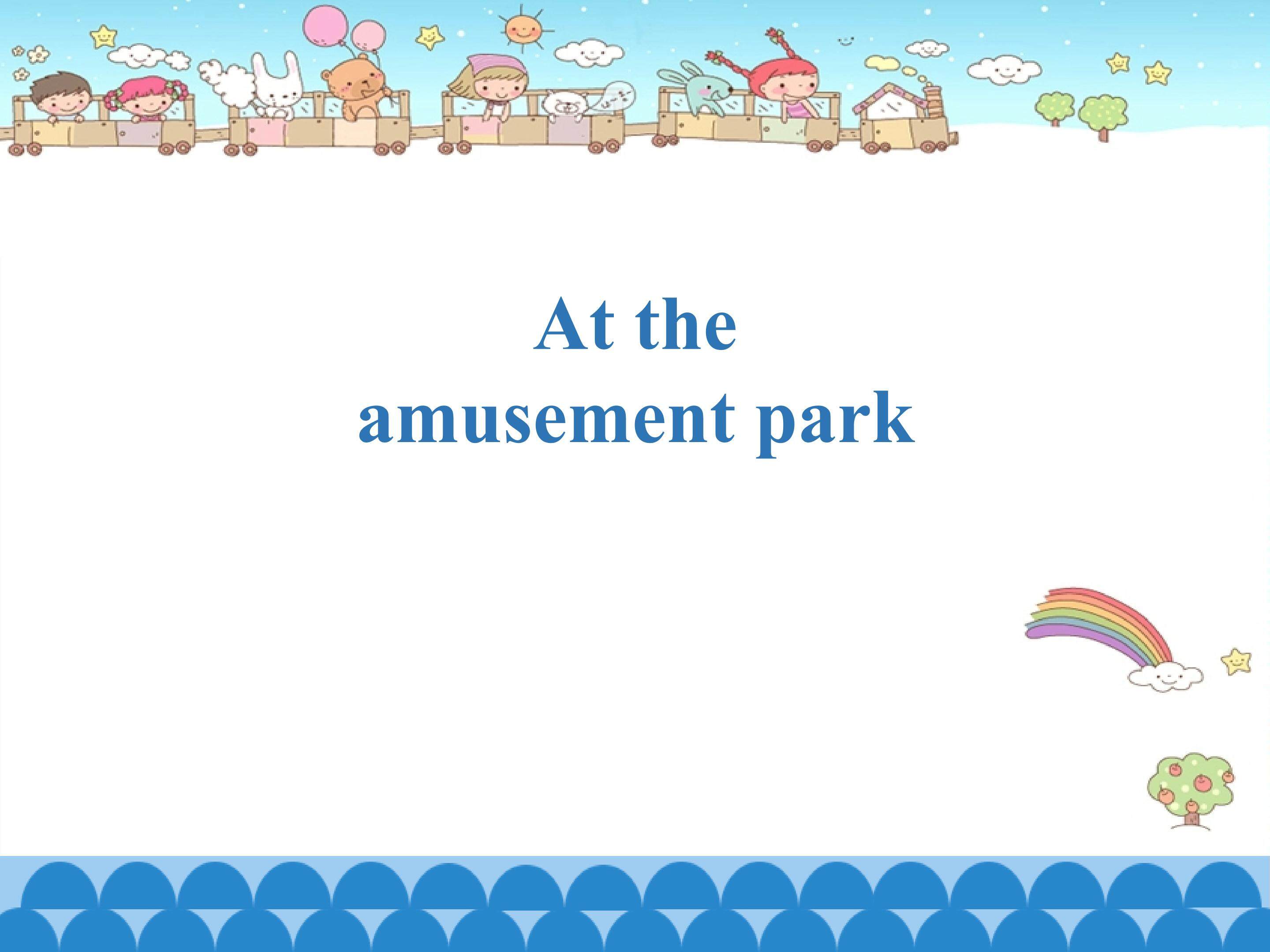 At the
amusement park